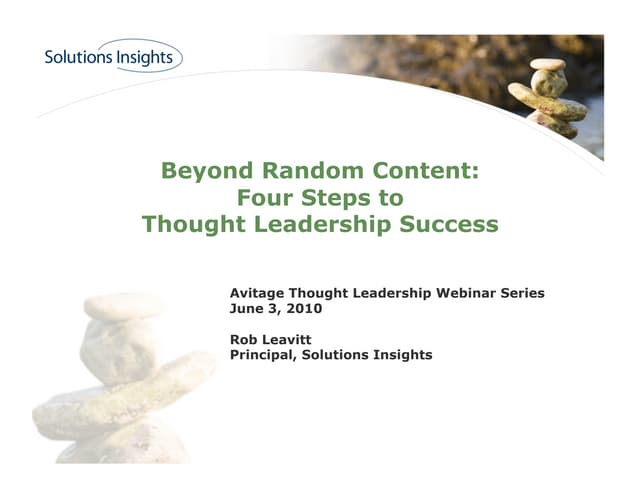 Solutions Insights

Beyond Random Content:
Four Steps to
Thought Leadership Success

Avitage Thought Leadership Webinar Series
June 3, 2010

Rob Leavitt
Principal, Solutions Insights